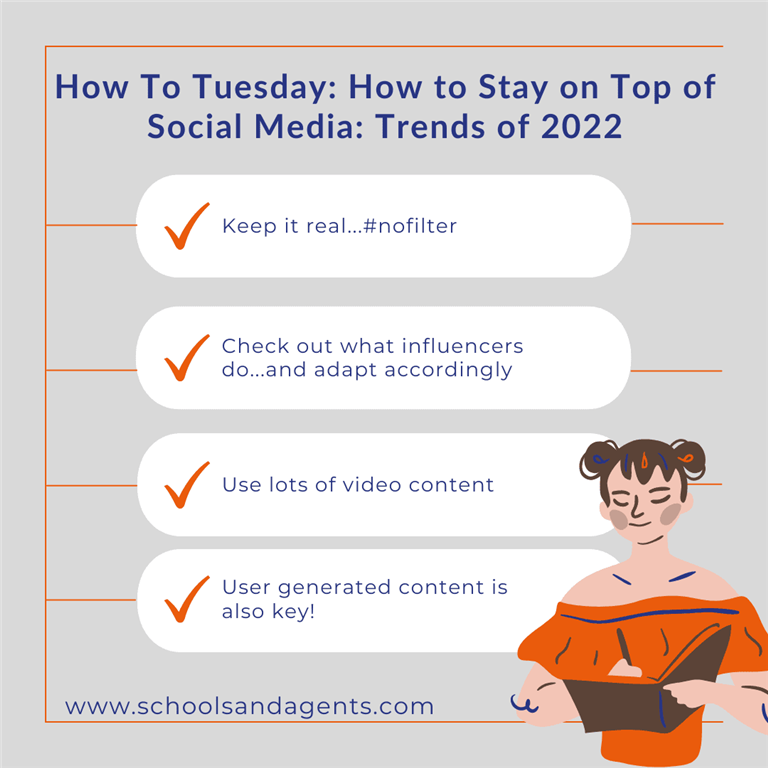 How To Tuesday: How to Stay on Top of Social Media: Trends of 2022

Keep it real...#nofilter

Check out what influencers do...and adapt accordingly

Use lots of video content

User generated content is also key!

www.schoolsandagents.com